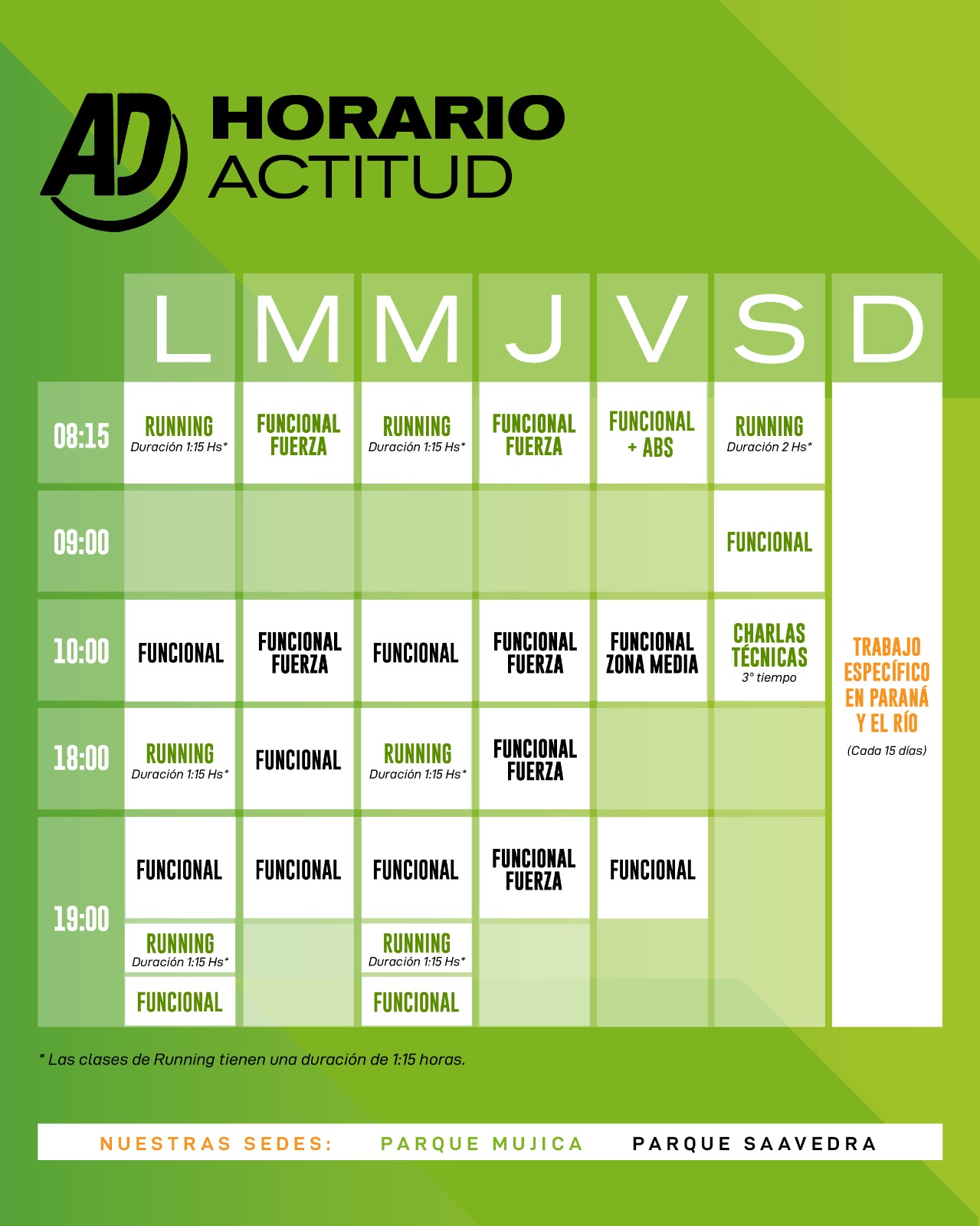 AD HORARIO ACTITUD

| | L | M | M | J | V | S | D |
|---|---|---|---|---|---|---|---|
| 08:15 | RUNNING Duración 1:15 Hs* | FUNCIONAL FUERZA | RUNNING Duración 1:15 Hs* | FUNCIONAL FUERZA | FUNCIONAL + ABS | RUNNING Duración 2 Hs* | TRABAJO ESPECÍFICO EN PARANÁ Y EL RÍO (Cada 15 días) |
| 09:00 | | | | | | FUNCIONAL | |
| 10:00 | FUNCIONAL | FUNCIONAL FUERZA | FUNCIONAL | FUNCIONAL FUERZA | FUNCIONAL ZONA MEDIA | CHARLAS TÉCNICAS 3° tiempo | |
| 18:00 | RUNNING Duración 1:15 Hs* | FUNCIONAL | RUNNING Duración 1:15 Hs* | FUNCIONAL FUERZA | | | |
| 19:00 | FUNCIONAL | FUNCIONAL | FUNCIONAL | FUNCIONAL FUERZA | FUNCIONAL | | |
| | RUNNING Duración 1:15 Hs* | | RUNNING Duración 1:15 Hs* | | | | |
| | FUNCIONAL | | FUNCIONAL | | | | |

* Las clases de Running tienen una duración de 1:15 horas.

NUESTRAS SEDES: PARQUE MUJICA PARQUE SAAVEDRA